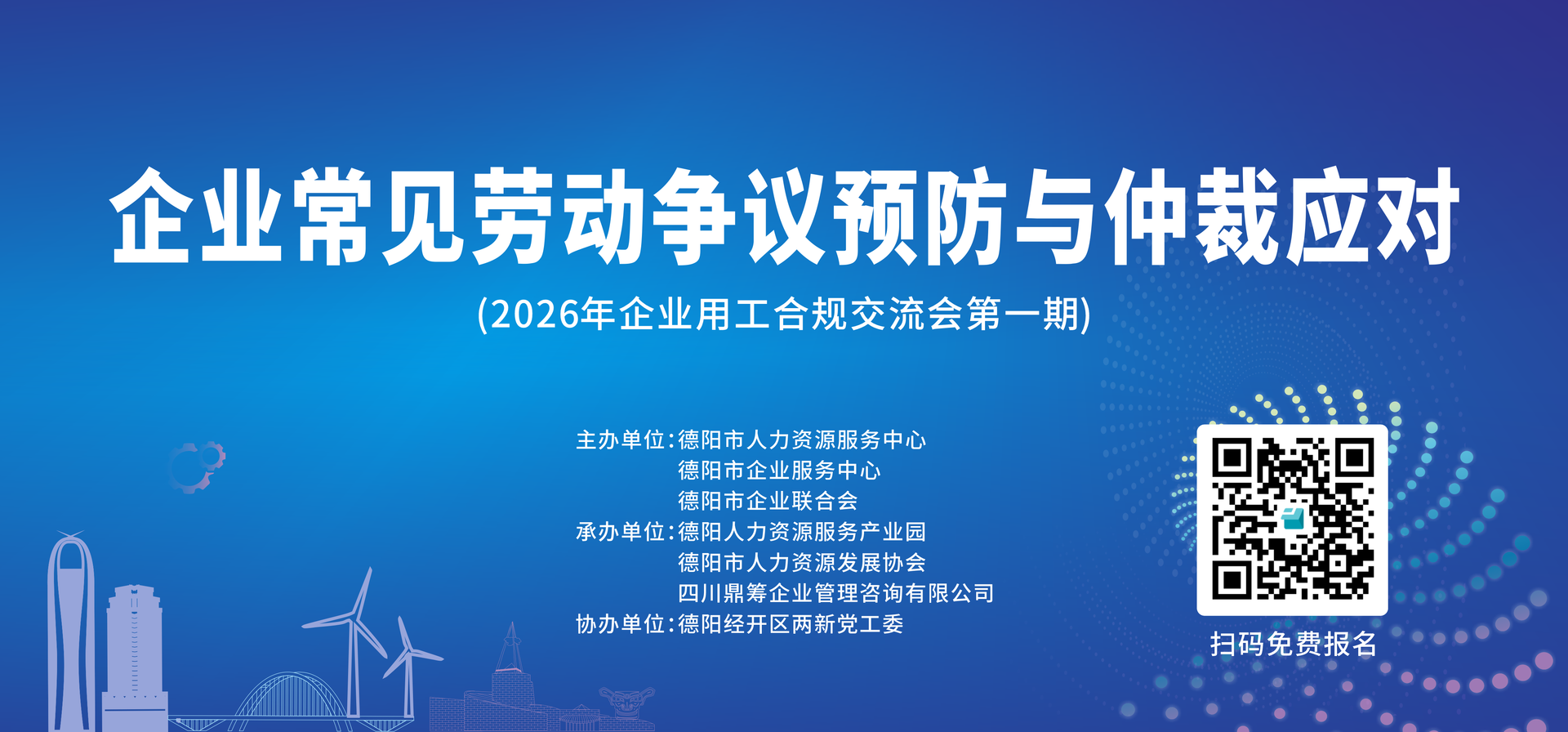 企业常见劳动争议预防与仲裁应对

(2026年企业用工合规交流会第一期)

主办单位:德阳市人力资源服务中心
德阳市企业服务中心
德阳市企业联合会
承办单位:德阳人力资源服务产业园
德阳市人力资源发展协会
四川鼎筹企业管理咨询有限公司
协办单位:德阳经开区两新党工委

扫码免费报名